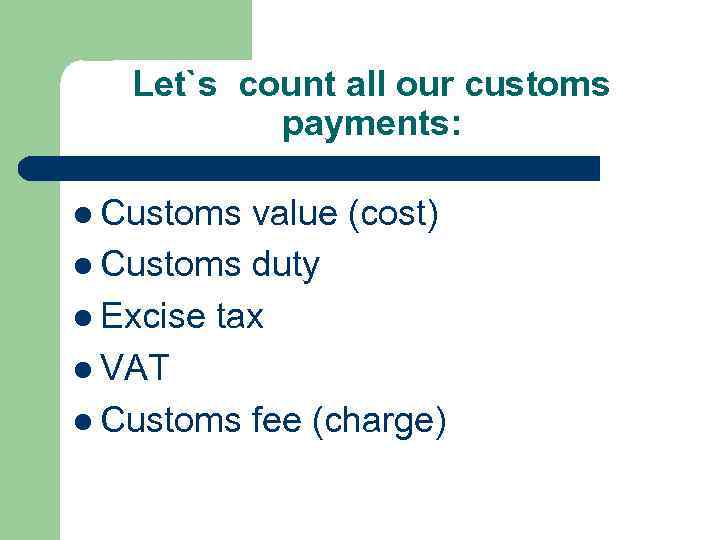 Let`s count all our customs payments:

- Customs value (cost)
- Customs duty
- Excise tax
- VAT
- Customs fee (charge)